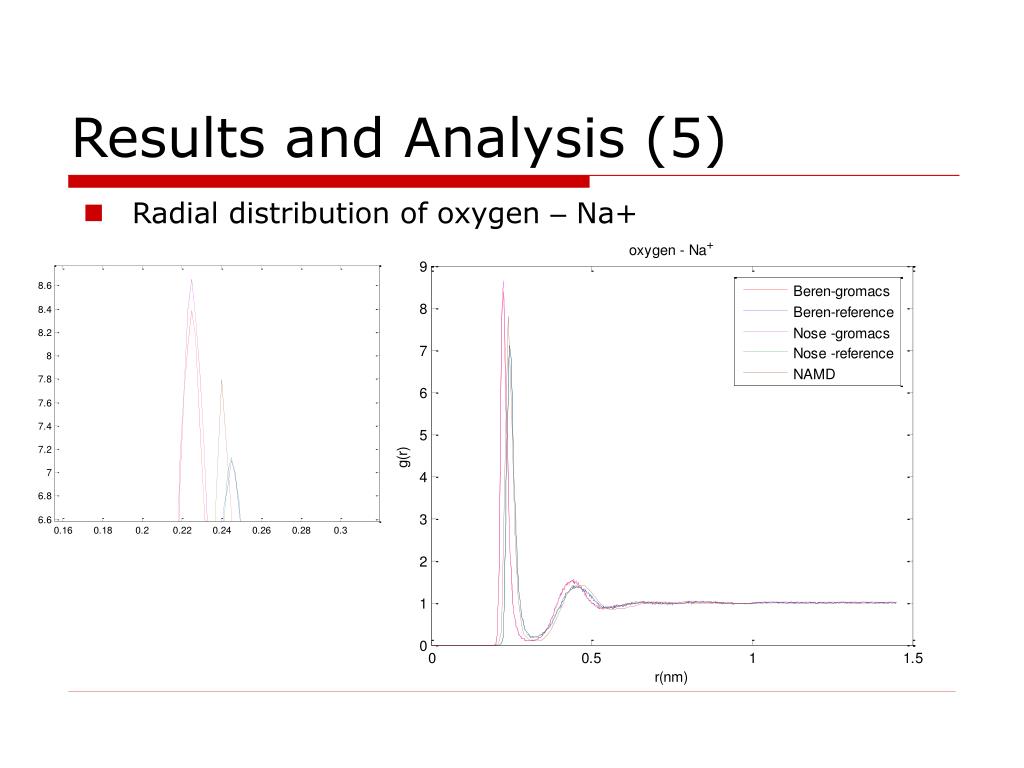 Results and Analysis (5)

Radial distribution of oxygen – Na+

8.6
8.4
8.2
8
7.8
7.6
7.4
7.2
7
6.8
6.6
0.16 0.18 0.2 0.22 0.24 0.26 0.28 0.3

oxygen - Na$^+$

Beren-gromacs
Beren-reference
Nose -gromacs
Nose -reference
NAMD

g(r)
9
8
7
6
5
4
3
2
1
0
0 0.5 1 1.5
r(nm)